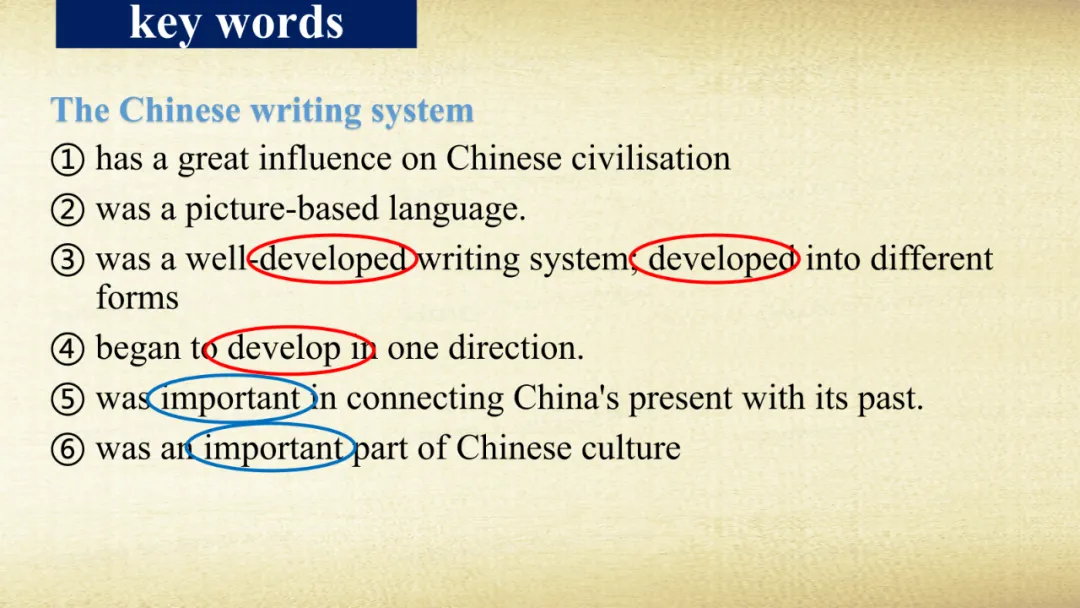 key words

The Chinese writing system
① has a great influence on Chinese civilisation
② was a picture-based language.
③ was a well-developed writing system, developed into different forms
④ began to develop in one direction.
⑤ was important in connecting China's present with its past.
⑥ was an important part of Chinese culture